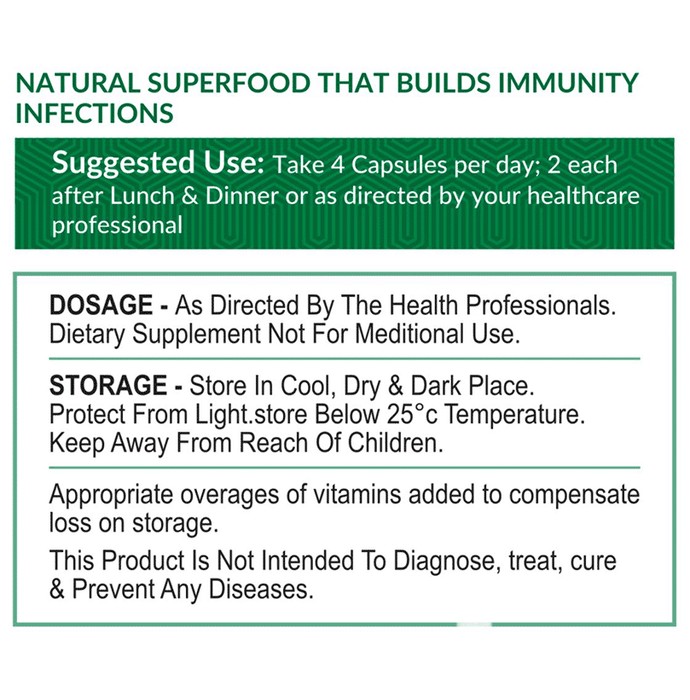 NATURAL SUPERFOOD THAT BUILDS IMMUNITY INFECTIONS

Suggested Use: Take 4 Capsules per day; 2 each after Lunch & Dinner or as directed by your healthcare professional

DOSAGE - As Directed By The Health Professionals. Dietary Supplement Not For Meditional Use.

STORAGE - Store In Cool, Dry & Dark Place. Protect From Light.store Below 25°c Temperature. Keep Away From Reach Of Children.

Appropriate overages of vitamins added to compensate loss on storage.

This Product Is Not Intended To Diagnose, treat, cure & Prevent Any Diseases.